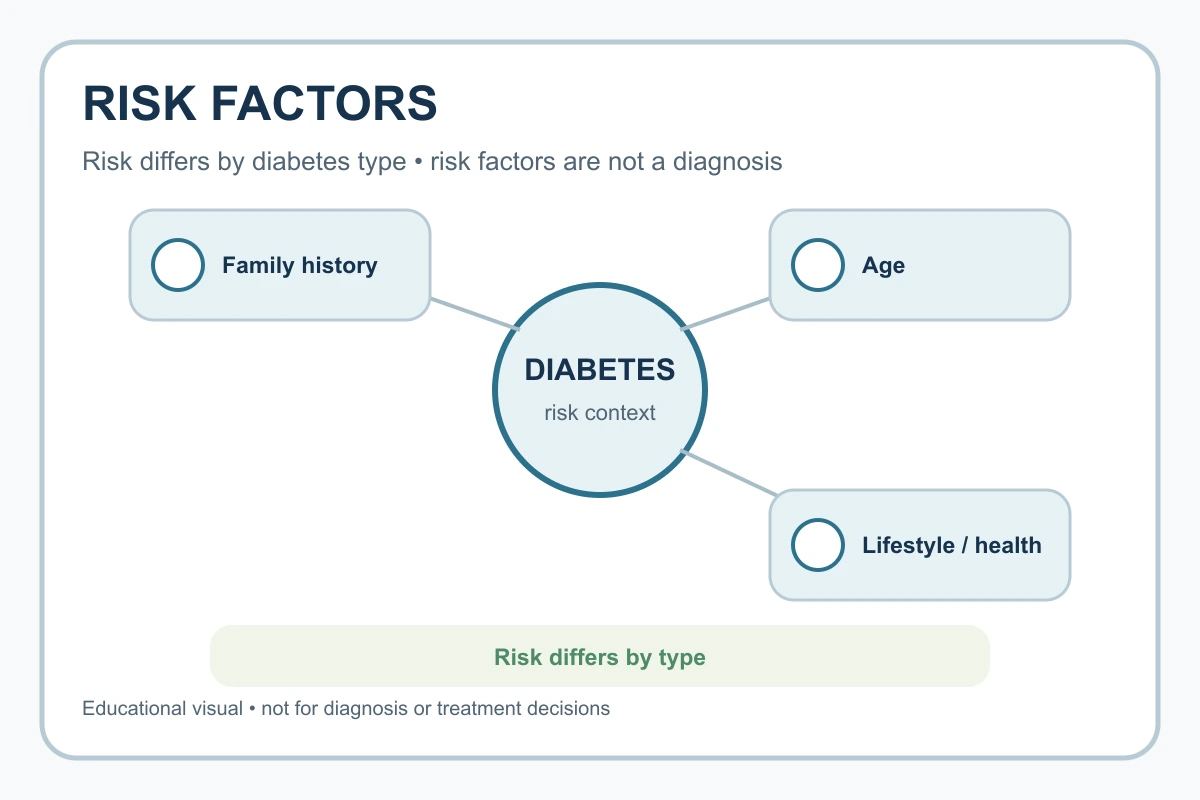 RISK FACTORS

Risk differs by diabetes type • risk factors are not a diagnosis

Family history

Age

DIABETES
risk context

Lifestyle / health

Risk differs by type

Educational visual • not for diagnosis or treatment decisions